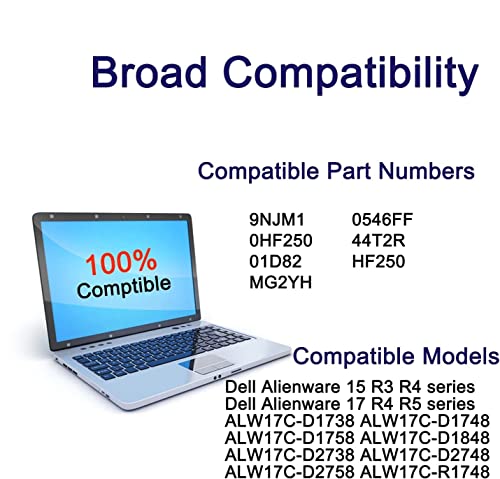 Broad Compatibility

Compatible Part Numbers

100%
Comptible

9NJM1
0HF250
01D82
MG2YH

0546FF
44T2R
HF250

Compatible Models

Dell Alienware 15 R3 R4 series
Dell Alienware 17 R4 R5 series
ALW17C-D1738 ALW17C-D1748
ALW17C-D1758 ALW17C-D1848
ALW17C-D2738 ALW17C-D2748
ALW17C-D2758 ALW17C-R1748